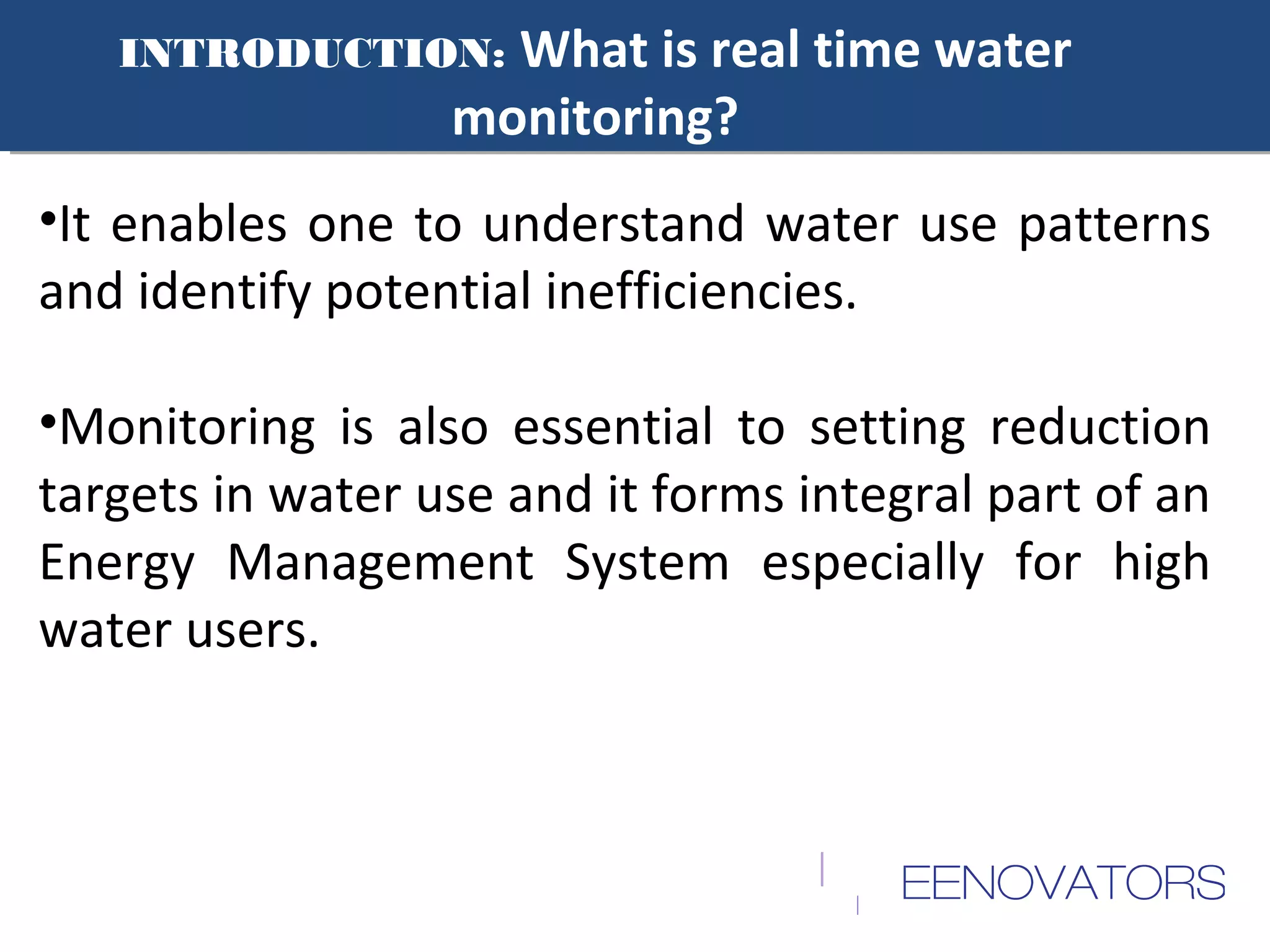 INTRODUCTION: What is real time water monitoring?

•It enables one to understand water use patterns and identify potential inefficiencies.

•Monitoring is also essential to setting reduction targets in water use and it forms integral part of an Energy Management System especially for high water users.

EENOVATORS